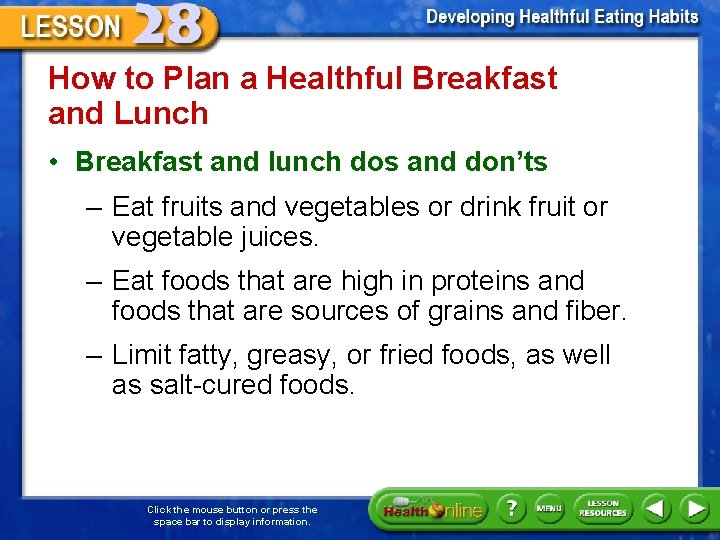 LESSON 28

Developing Healthful Eating Habits

How to Plan a Healthful Breakfast and Lunch

• Breakfast and lunch dos and don'ts

– Eat fruits and vegetables or drink fruit or vegetable juices.

– Eat foods that are high in proteins and foods that are sources of grains and fiber.

– Limit fatty, greasy, or fried foods, as well as salt-cured foods.

Click the mouse button or press the space bar to display information.

Health Online

?

MENU

LESSON RESOURCES